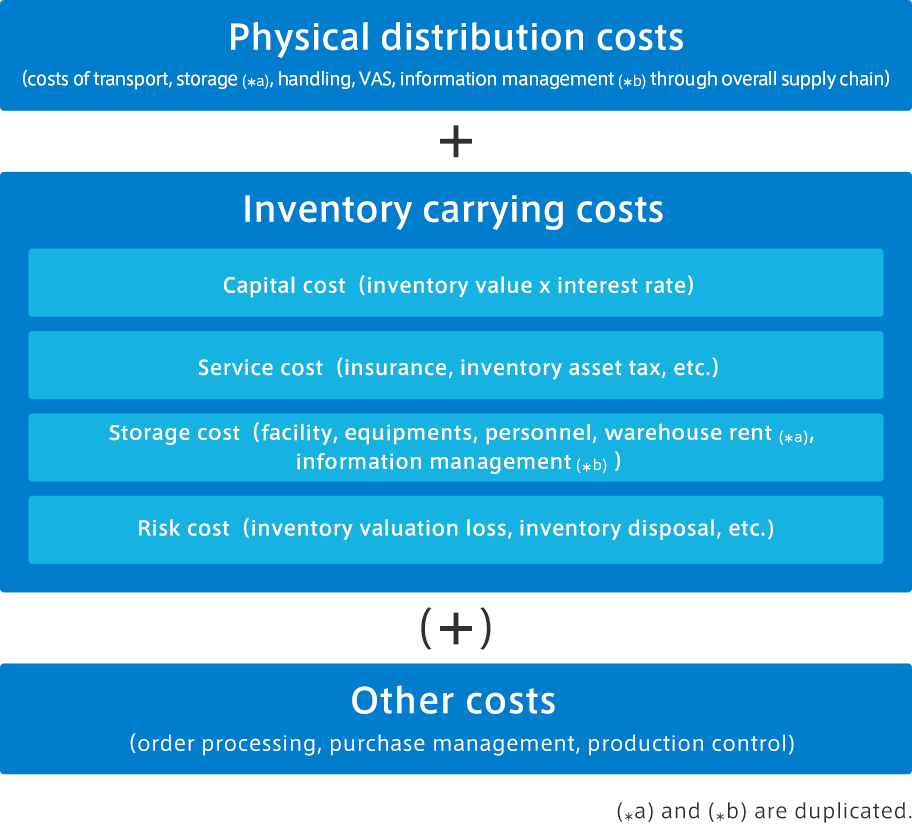 Physical distribution costs
(costs of transport, storage (*a), handling, VAS, information management (*b) through overall supply chain)

+

Inventory carrying costs

Capital cost (inventory value x interest rate)

Service cost (insurance, inventory asset tax, etc.)

Storage cost (facility, equipments, personnel, warehouse rent (*a), information management (*b) )

Risk cost (inventory valuation loss, inventory disposal, etc.)

(+)

Other costs
(order processing, purchase management, production control)

(*a) and (*b) are duplicated.